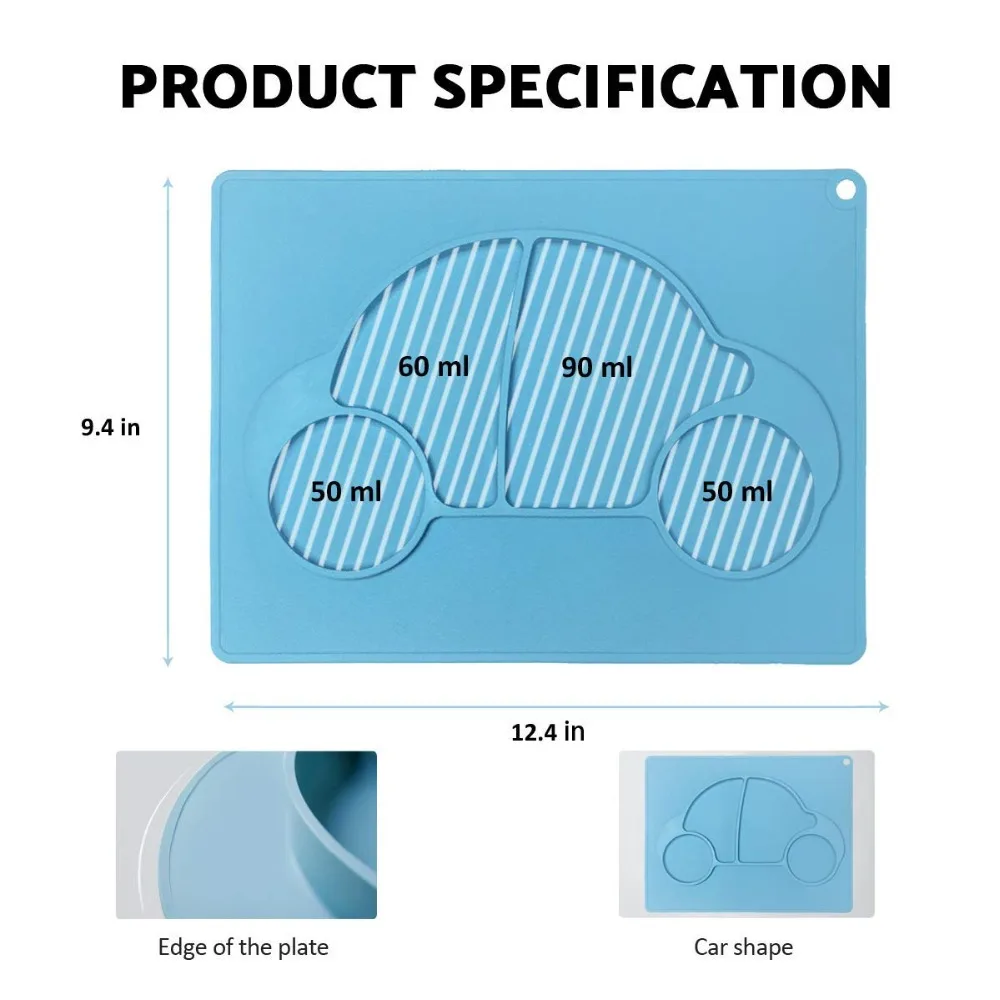 PRODUCT SPECIFICATION

9.4 in

60 ml

90 ml

50 ml

50 ml

12.4 in

Edge of the plate

Car shape